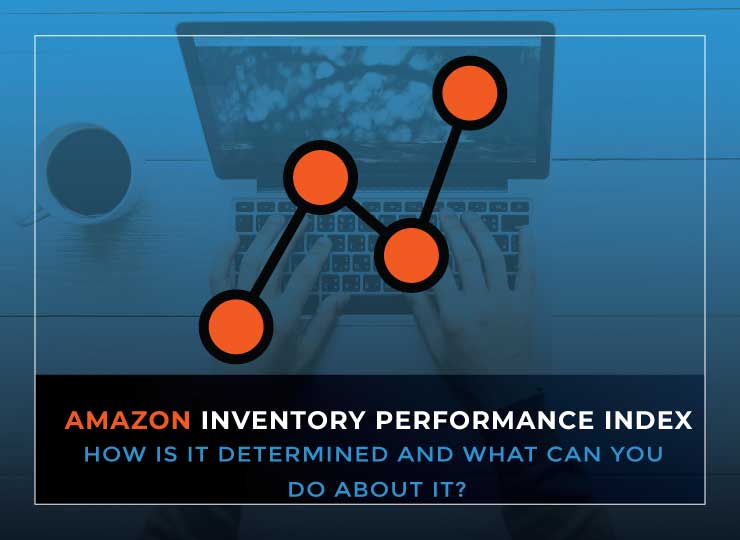 AMAZON INVENTORY PERFORMANCE INDEX
HOW IS IT DETERMINED AND WHAT CAN YOU DO ABOUT IT?